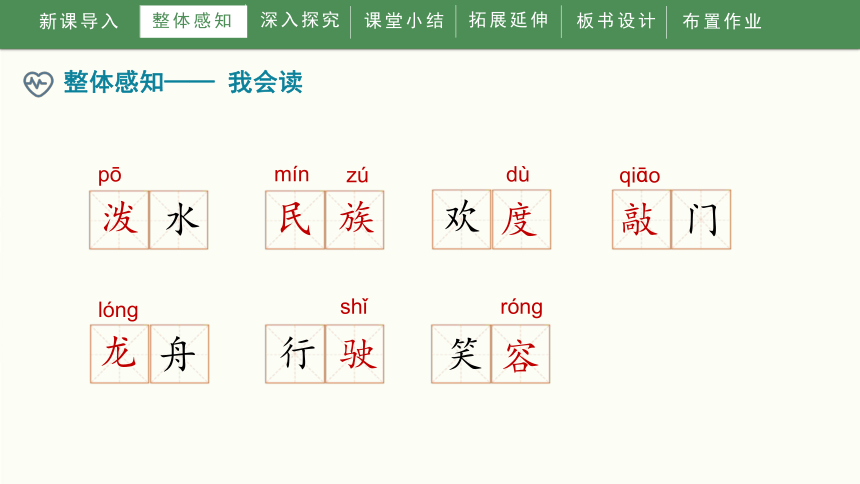 新课导入 整体感知 深入探究 课堂小结 拓展延伸 板书设计 布置作业

整体感知—— 我会读

pō
泼水

mín zú
民族

dù
欢度

qiāo
敲门

lóng
龙舟

shǐ
行驶

róng
笑容